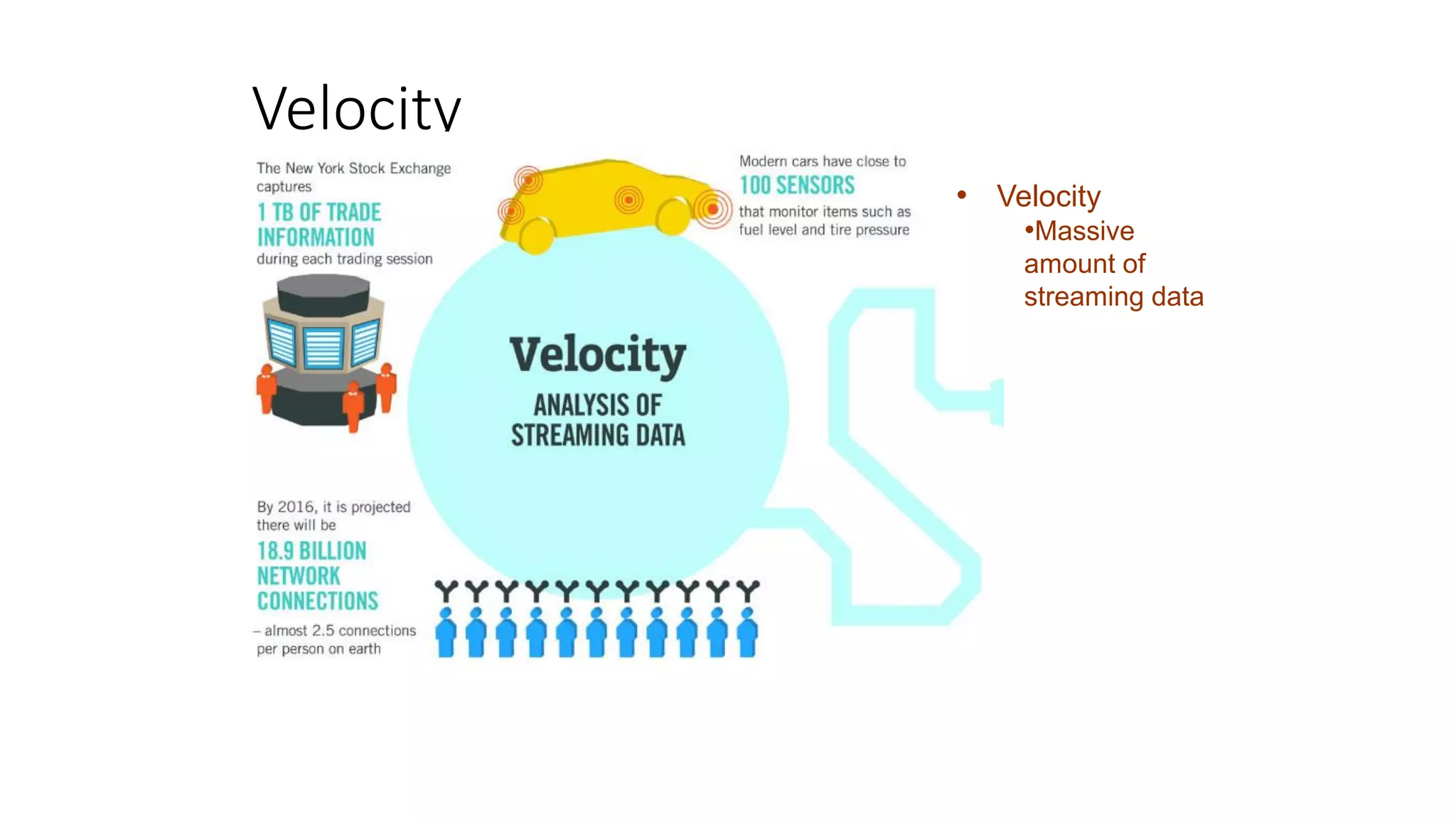 Velocity

The New York Stock Exchange captures
1 TB OF TRADE INFORMATION
during each trading session

Modern cars have close to
100 SENSORS
that monitor items such as fuel level and tire pressure

Velocity
ANALYSIS OF STREAMING DATA

By 2016, it is projected there will be
18.9 BILLION NETWORK CONNECTIONS
– almost 2.5 connections per person on earth

• Velocity
•Massive amount of streaming data